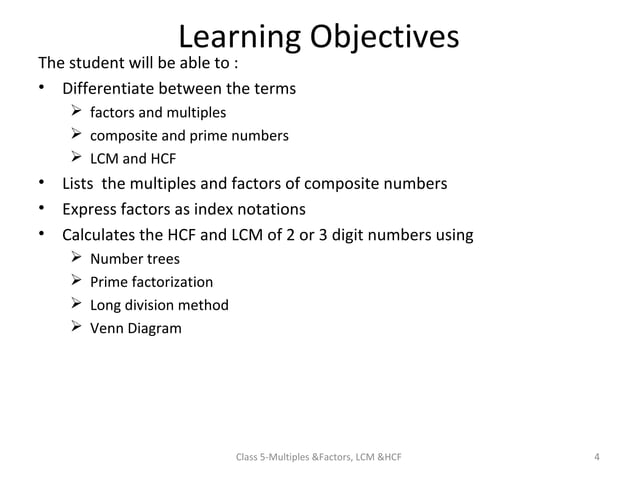 Learning Objectives

The student will be able to :

• Differentiate between the terms
  ➢ factors and multiples
  ➢ composite and prime numbers
  ➢ LCM and HCF
• Lists the multiples and factors of composite numbers
• Express factors as index notations
• Calculates the HCF and LCM of 2 or 3 digit numbers using
  ➢ Number trees
  ➢ Prime factorization
  ➢ Long division method
  ➢ Venn Diagram

Class 5-Multiples &Factors, LCM &HCF

4